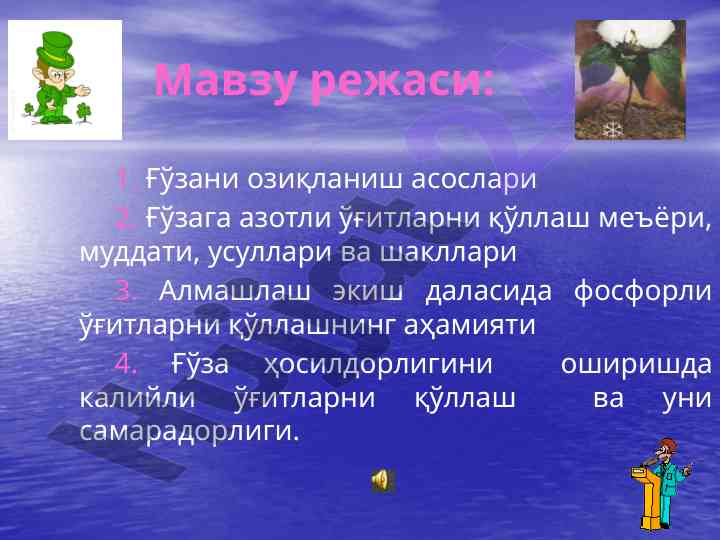 Мавзу режаси:

1. Ғўзани озиқланиш асослари

2. Ғўзага азотли ўғитларни қўллаш меъёри, муддати, усуллари ва шакллари

3. Алмашлаш экиш даласида фосфорли ўғитларни қўллашнинг аҳамияти

4. Ғўза ҳосилдорлигини оширишда калийли ўғитларни қўллаш ва уни самарадорлиги.